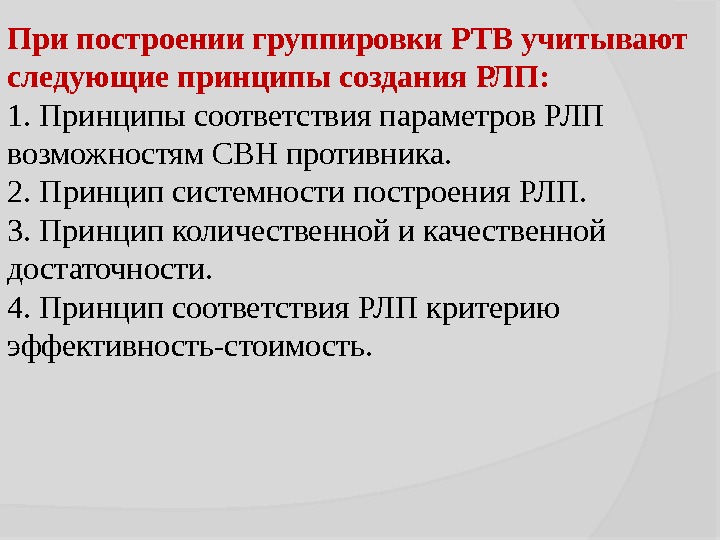 При построении группировки РТВ учитывают следующие принципы создания РЛП:
1. Принципы соответствия параметров РЛП возможностям СВН противника.
2. Принцип системности построения РЛП.
3. Принцип количественной и качественной достаточности.
4. Принцип соответствия РЛП критерию эффективность-стоимость.